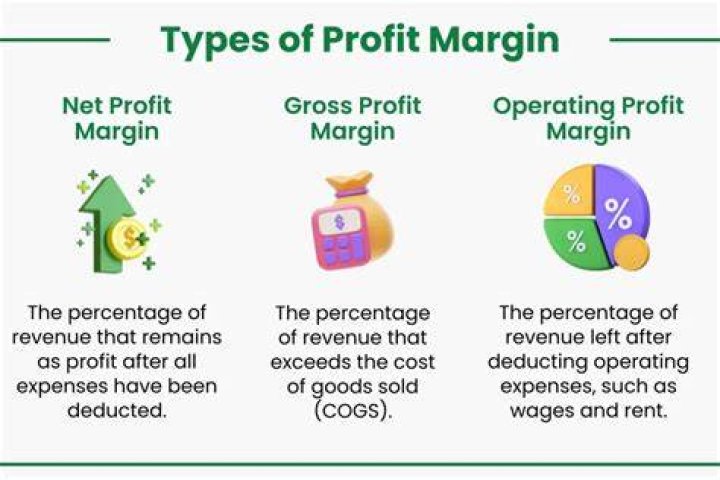 Types of Profit Margin

Net Profit Margin

$

The percentage of revenue that remains as profit after all expenses have been deducted.

Gross Profit Margin

$

The percentage of revenue that exceeds the cost of goods sold (COGS).

Operating Profit Margin

%

%

%

The percentage of revenue left after deducting operating expenses, such as wages and rent.